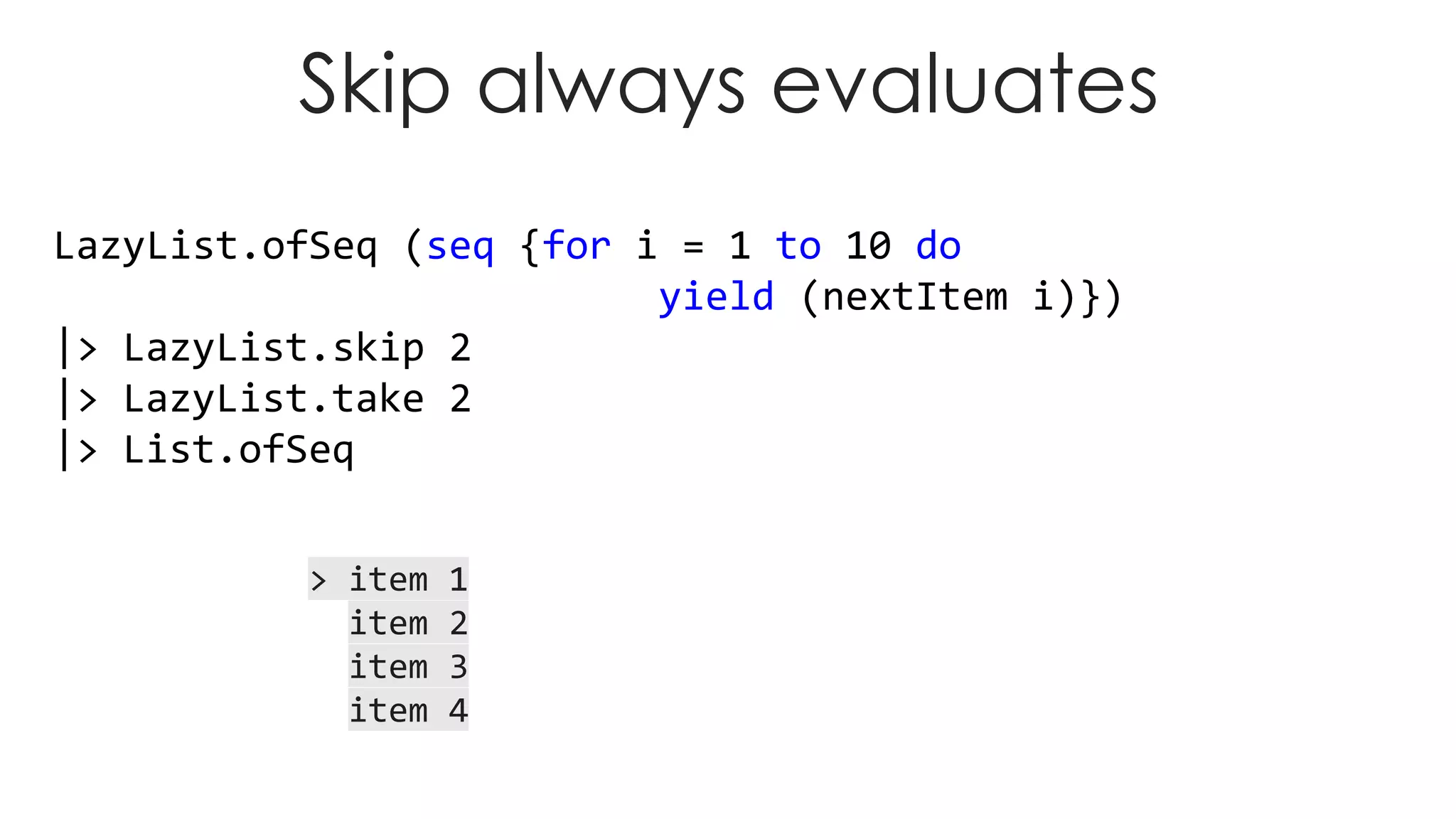 Skip always evaluates

LazyList.ofSeq (seq {for i = 1 to 10 do
                       yield (nextItem i)})
|> LazyList.skip 2
|> LazyList.take 2
|> List.ofSeq

> item 1
  item 2
  item 3
  item 4